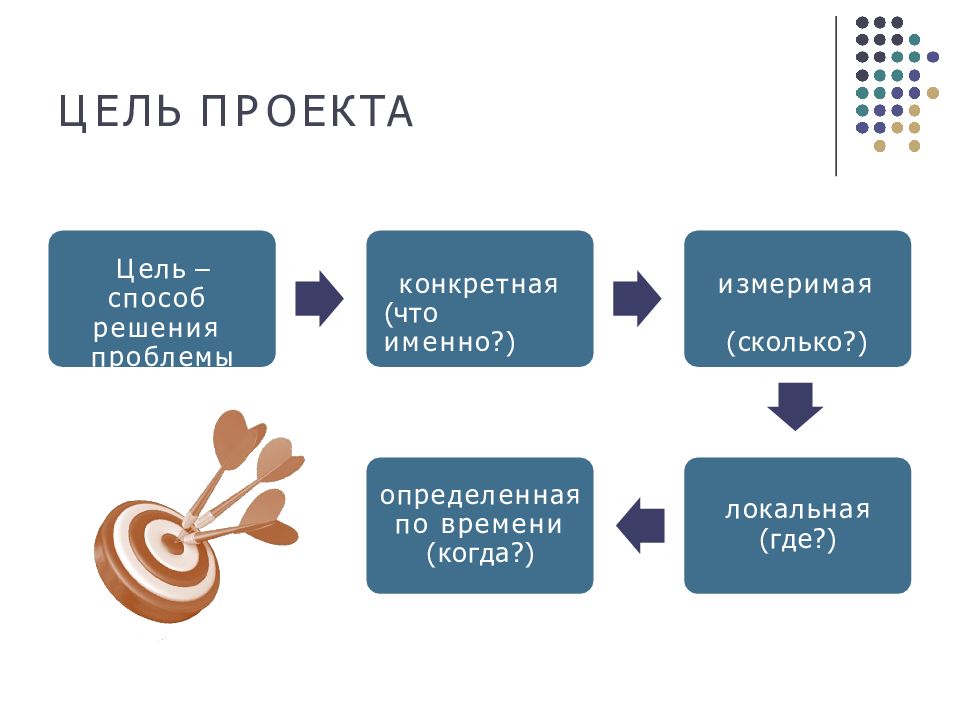 ЦЕЛЬ ПРОЕКТА

Цель – способ решения проблемы

конкретная (что именно?)

измеримая

(сколько?)

локальная (где?)

определенная по времени (когда?)